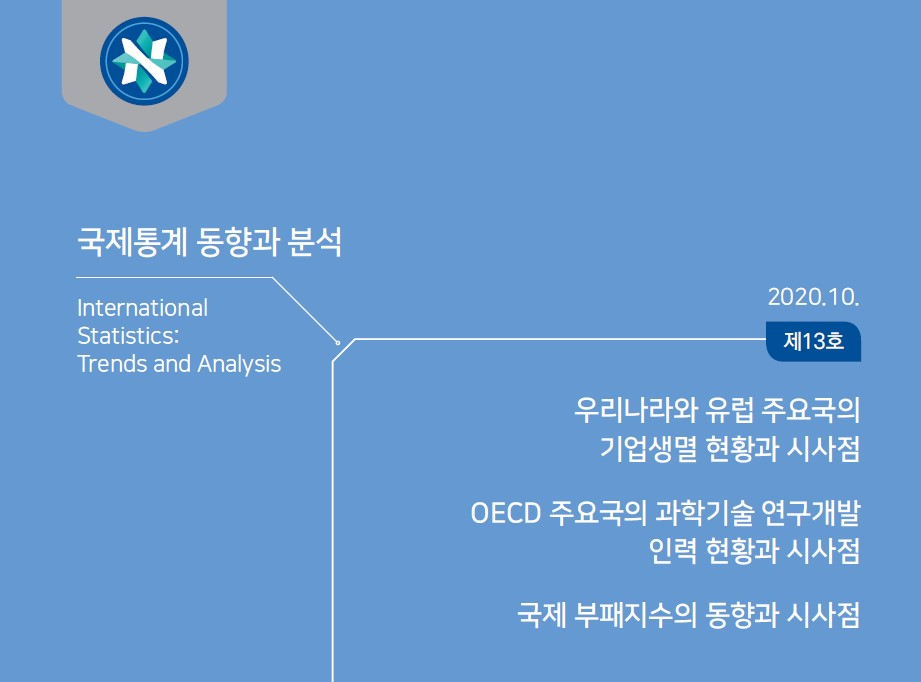 국제통계 동향과 분석

International Statistics: Trends and Analysis

2020.10.

제13호

우리나라와 유럽 주요국의 기업생멸 현황과 시사점

OECD 주요국의 과학기술 연구개발 인력 현황과 시사점

국제 부패지수의 동향과 시사점